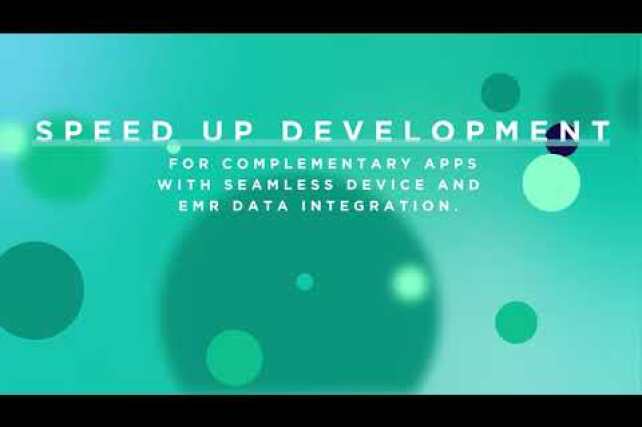 SPEED UP DEVELOPMENT

FOR COMPLEMENTARY APPS WITH SEAMLESS DEVICE AND EMR DATA INTEGRATION.